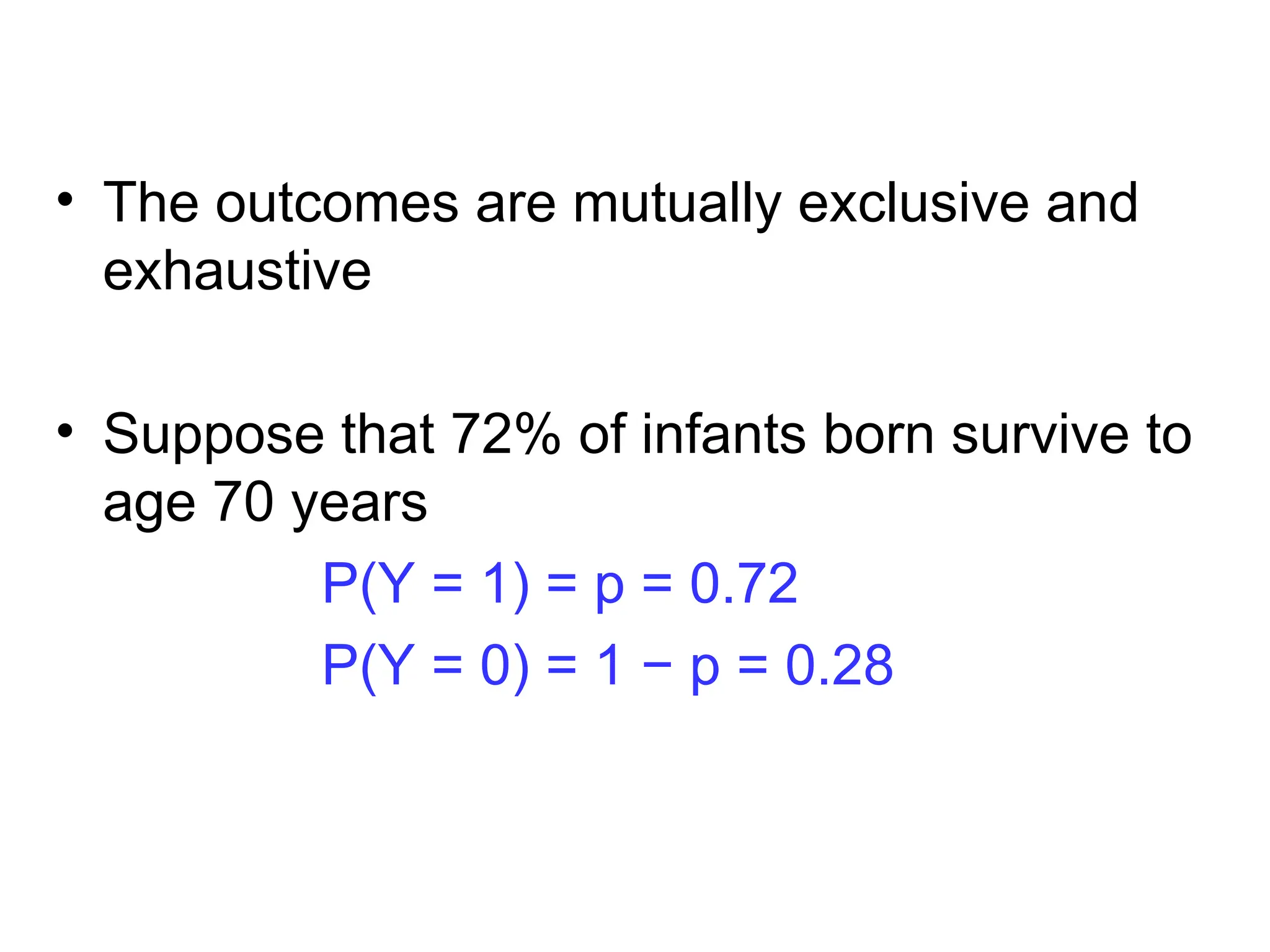 • The outcomes are mutually exclusive and exhaustive

• Suppose that 72% of infants born survive to age 70 years

$P(Y = 1) = p = 0.72$

$P(Y = 0) = 1 - p = 0.28$